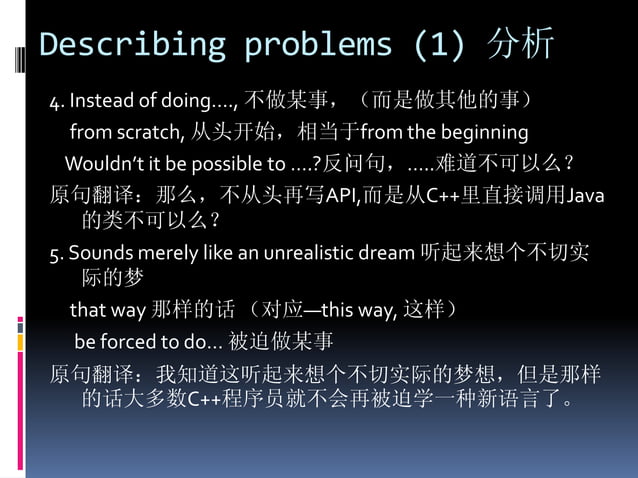 Describing problems (1) 分析

4. Instead of doing…., 不做某事，（而是做其他的事）

from scratch, 从头开始，相当于from the beginning

Wouldn't it be possible to ….?反问句，…..难道不可以么？

原句翻译：那么，不从头再写API,而是从C++里直接调用Java的类不可以么？

5. Sounds merely like an unrealistic dream 听起来想个不切实际的梦

that way 那样的话 （对应—this way, 这样）

be forced to do… 被迫做某事

原句翻译：我知道这听起来想个不切实际的梦想，但是那样的话大多数C++程序员就不会再被迫学一种新语言了。